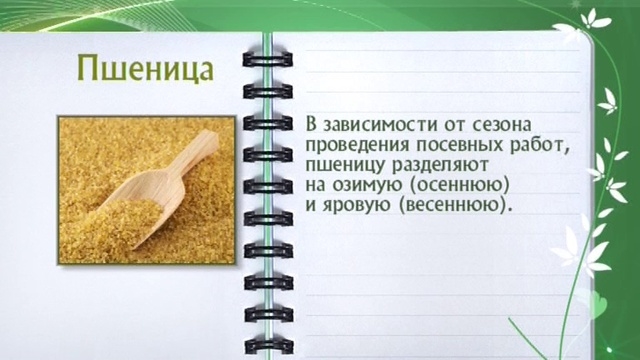 Пшеница

В зависимости от сезона проведения посевных работ, пшеницу разделяют на озимую (осеннюю) и яровую (весеннюю).